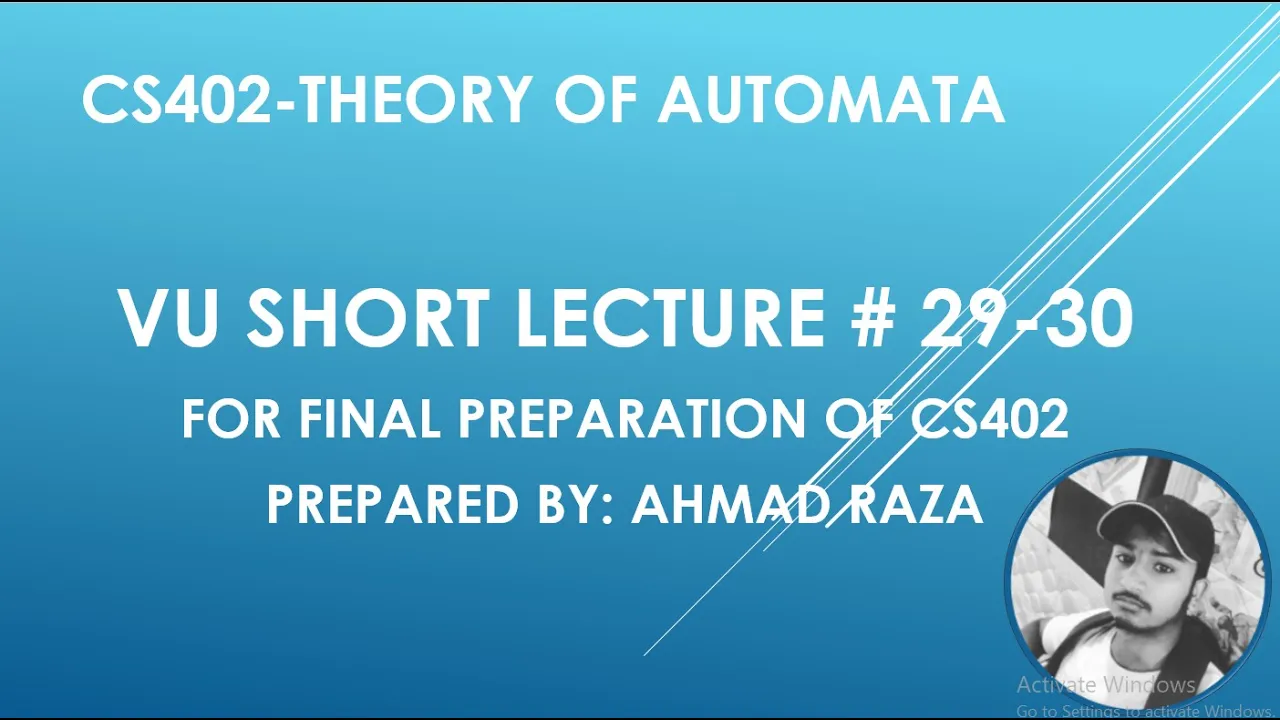 CS402-THEORY OF AUTOMATA

VU SHORT LECTURE # 29-30

FOR FINAL PREPARATION OF CS402

PREPARED BY: AHMAD RAZA

Activate Windows
Go to Settings to activate Windows.